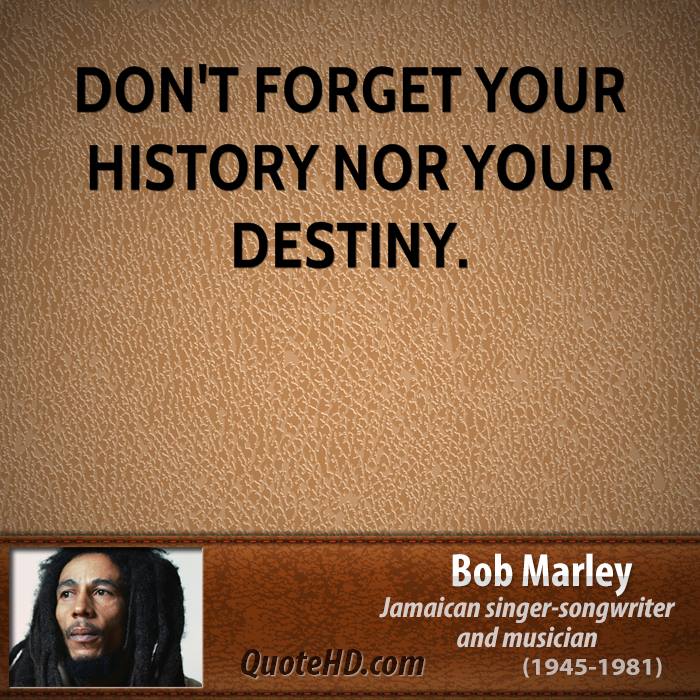 DON'T FORGET YOUR HISTORY NOR YOUR DESTINY.

Bob Marley
Jamaican singer-songwriter and musician
(1945-1981)

QuoteHD.com